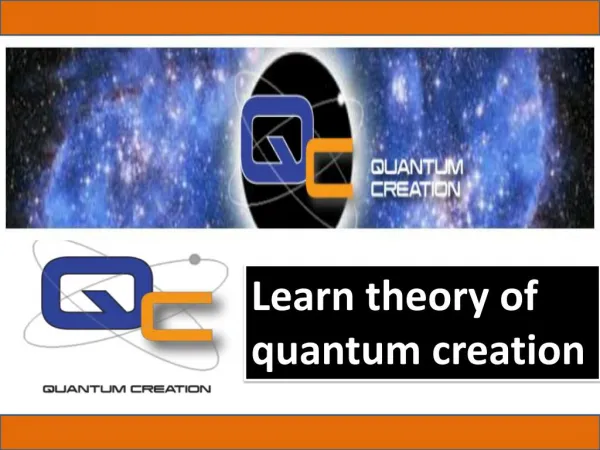 QC
QUANTUM CREATION

QC
QUANTUM CREATION

Learn theory of quantum creation